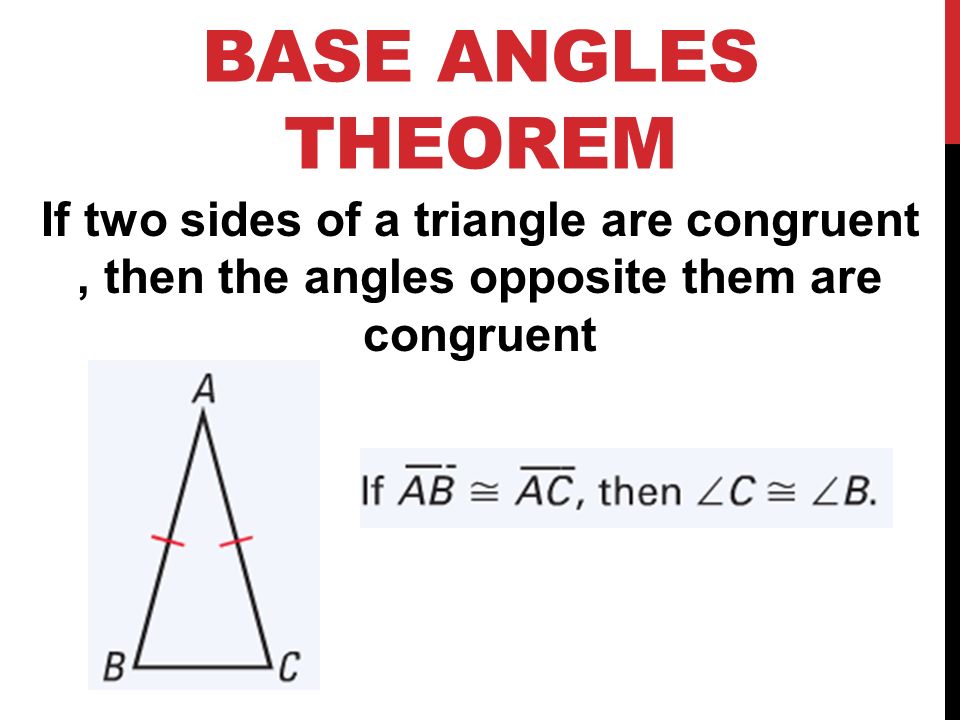 BASE ANGLES THEOREM

If two sides of a triangle are congruent , then the angles opposite them are congruent

A

B C

If $\overline{AB} \cong \overline{AC}$, then $\angle C \cong \angle B$.